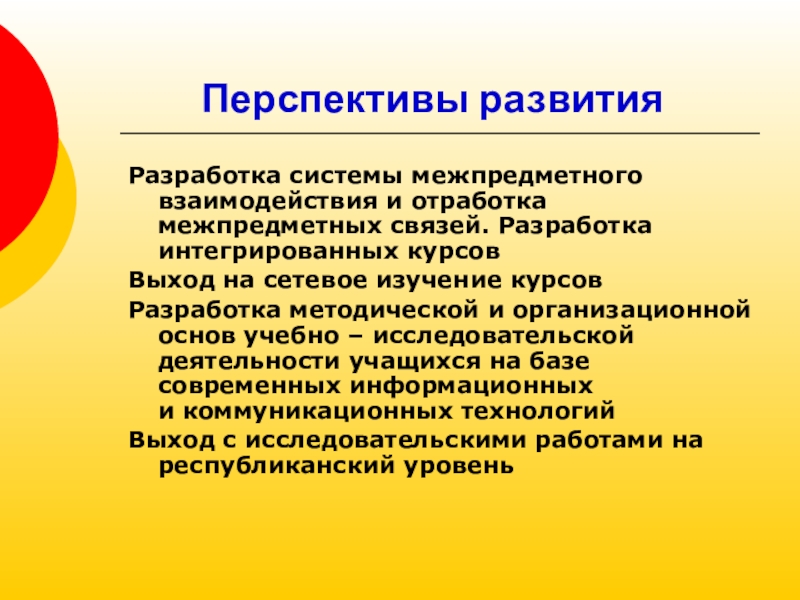 Перспективы развития

Разработка системы межпредметного взаимодействия и отработка межпредметных связей. Разработка интегрированных курсов

Выход на сетевое изучение курсов

Разработка методической и организационной основ учебно – исследовательской деятельности учащихся на базе современных информационных и коммуникационных технологий

Выход с исследовательскими работами на республиканский уровень